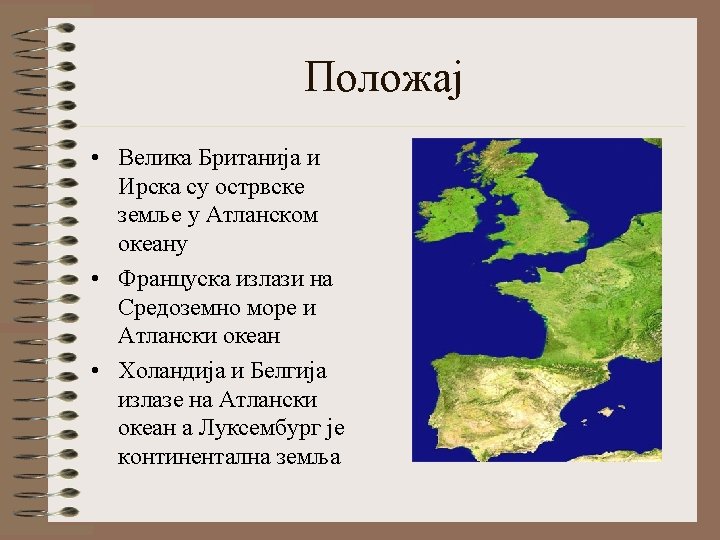 Положај

• Велика Британија и Ирска су острвске земље у Атланском океану

• Француска излази на Средоземно море и Атлански океан

• Холандија и Белгија излазе на Атлански океан а Луксембург је континентална земља